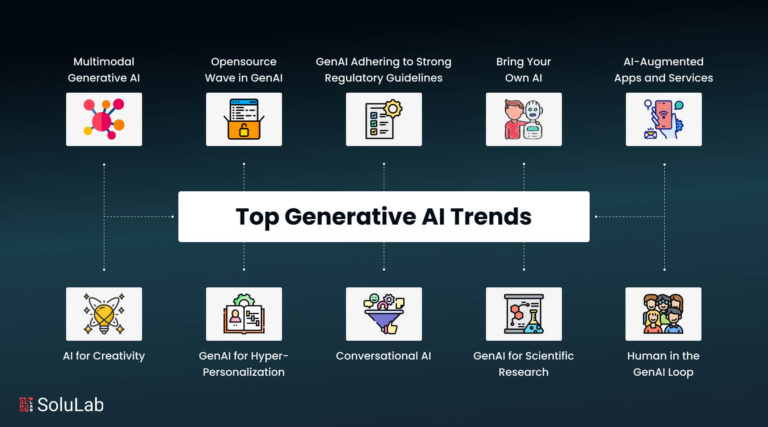 Multimodal Generative AI

Opensource Wave in GenAI

GenAI Adhering to Strong Regulatory Guidelines

Bring Your Own AI

AI-Augmented Apps and Services

Top Generative AI Trends

AI for Creativity

GenAI for Hyper-Personalization

Conversational AI

GenAI for Scientific Research

Human in the GenAI Loop

SoluLab